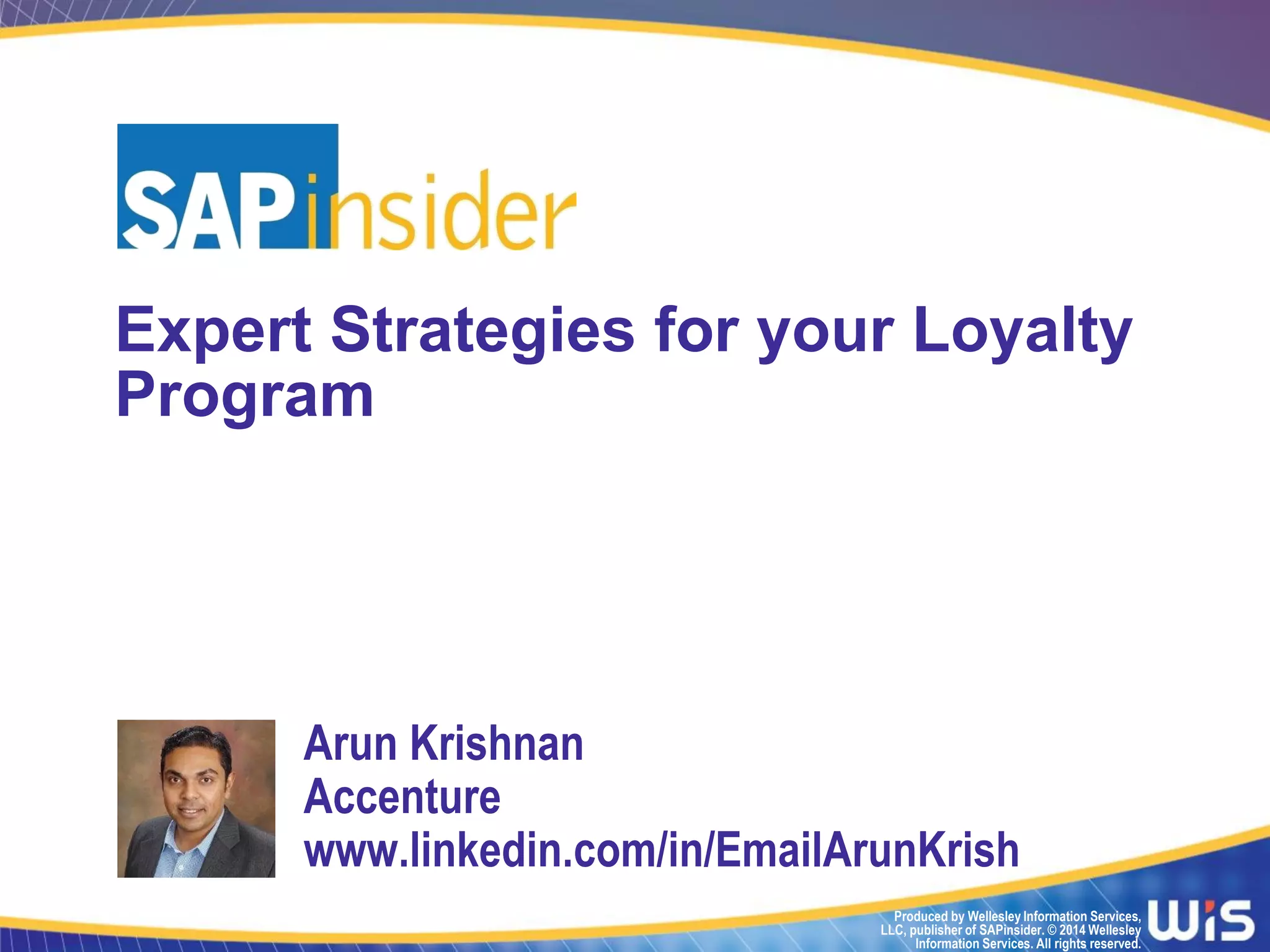 SAPinsider

Expert Strategies for your Loyalty Program

Arun Krishnan
Accenture
www.linkedin.com/in/EmailArunKrish

Produced by Wellesley Information Services, LLC, publisher of SAPinsider. © 2014 Wellesley Information Services. All rights reserved.

WIS